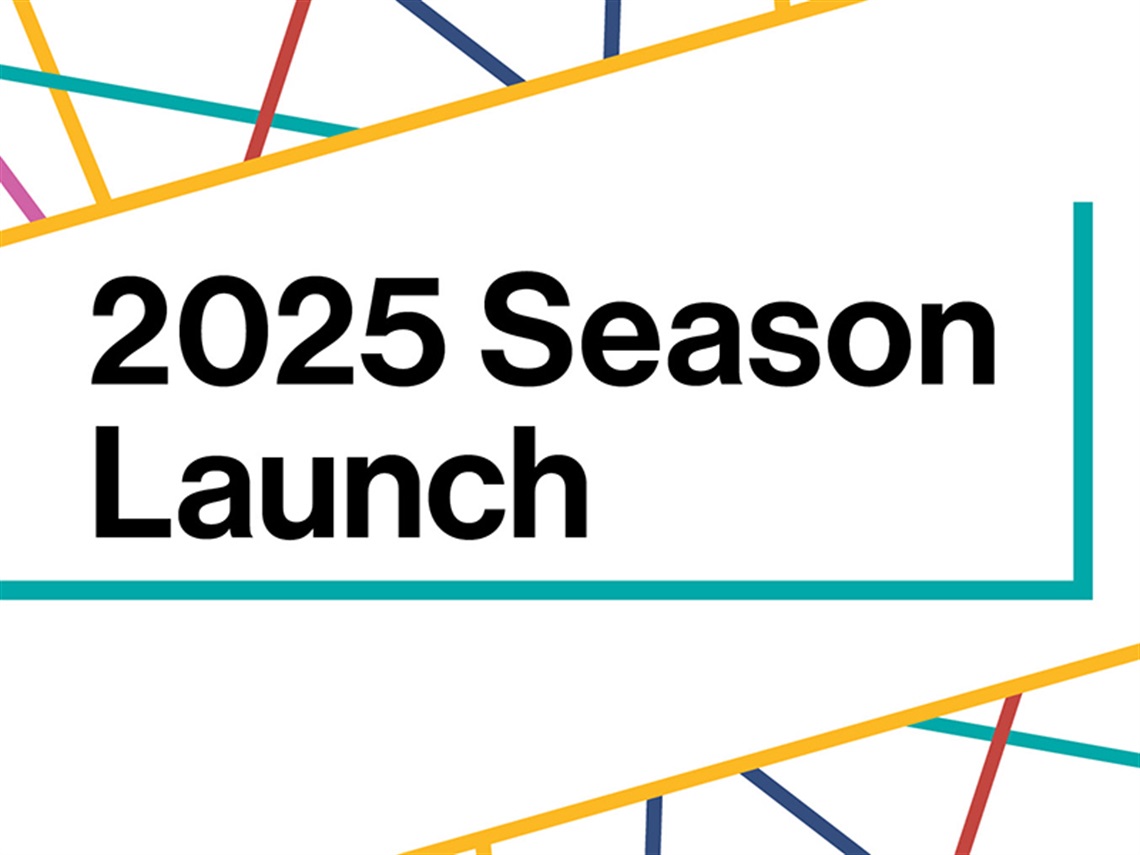 2025 Season Launch